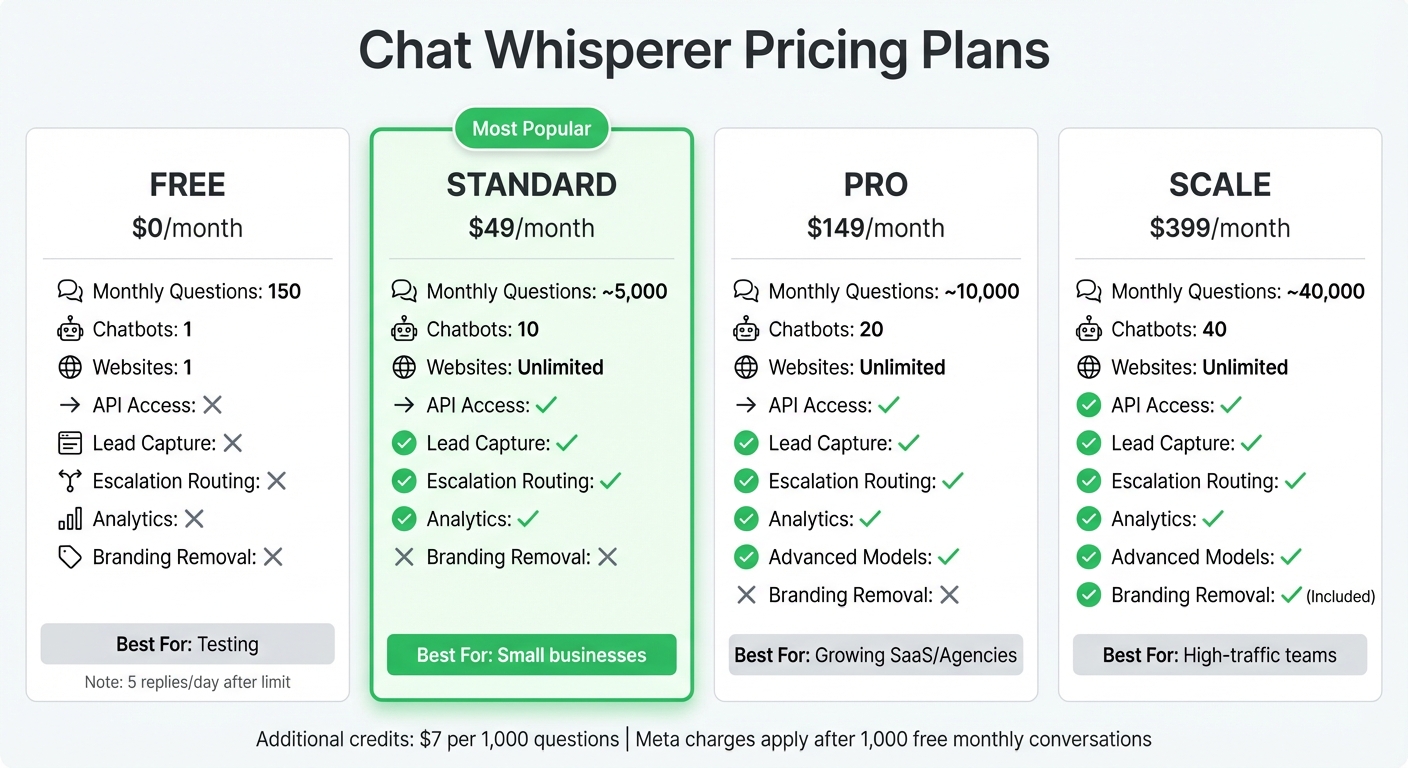 Chat Whisperer Pricing Plans

FREE
$0/month

Monthly Questions: 150
Chatbots: 1
Websites: 1
API Access: ✕
Lead Capture: ✕
Escalation Routing: ✕
Analytics: ✕
Branding Removal: ✕

Best For: Testing
Note: 5 replies/day after limit

Most Popular
STANDARD
$49/month

Monthly Questions: ~5,000
Chatbots: 10
Websites: Unlimited
API Access: ✓
Lead Capture: ✓
Escalation Routing: ✓
Analytics: ✓
Branding Removal: ✕

Best For: Small businesses

PRO
$149/month

Monthly Questions: ~10,000
Chatbots: 20
Websites: Unlimited
API Access: ✓
Lead Capture: ✓
Escalation Routing: ✓
Analytics: ✓
Advanced Models: ✓
Branding Removal: ✕

Best For: Growing SaaS/Agencies

SCALE
$399/month

Monthly Questions: ~40,000
Chatbots: 40
Websites: Unlimited
API Access: ✓
Lead Capture: ✓
Escalation Routing: ✓
Analytics: ✓
Advanced Models: ✓
Branding Removal: ✓ (Included)

Best For: High-traffic teams

Additional credits: $7 per 1,000 questions | Meta charges apply after 1,000 free monthly conversations